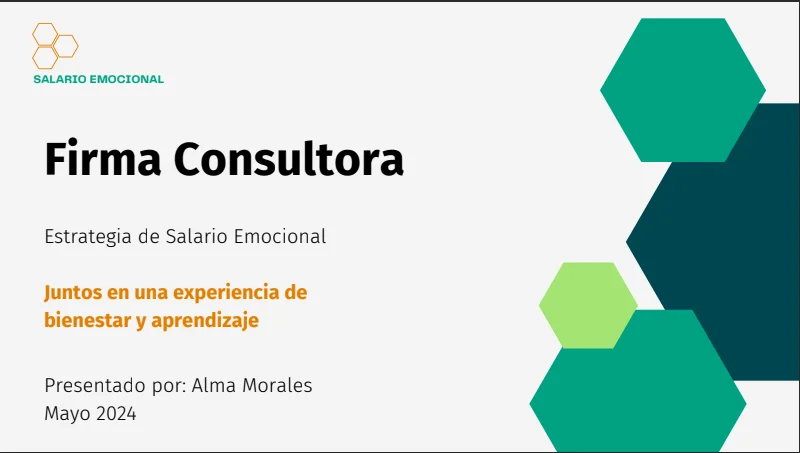 SALARIO EMOCIONAL

Firma Consultora

Estrategia de Salario Emocional

Juntos en una experiencia de bienestar y aprendizaje

Presentado por: Alma Morales
Mayo 2024